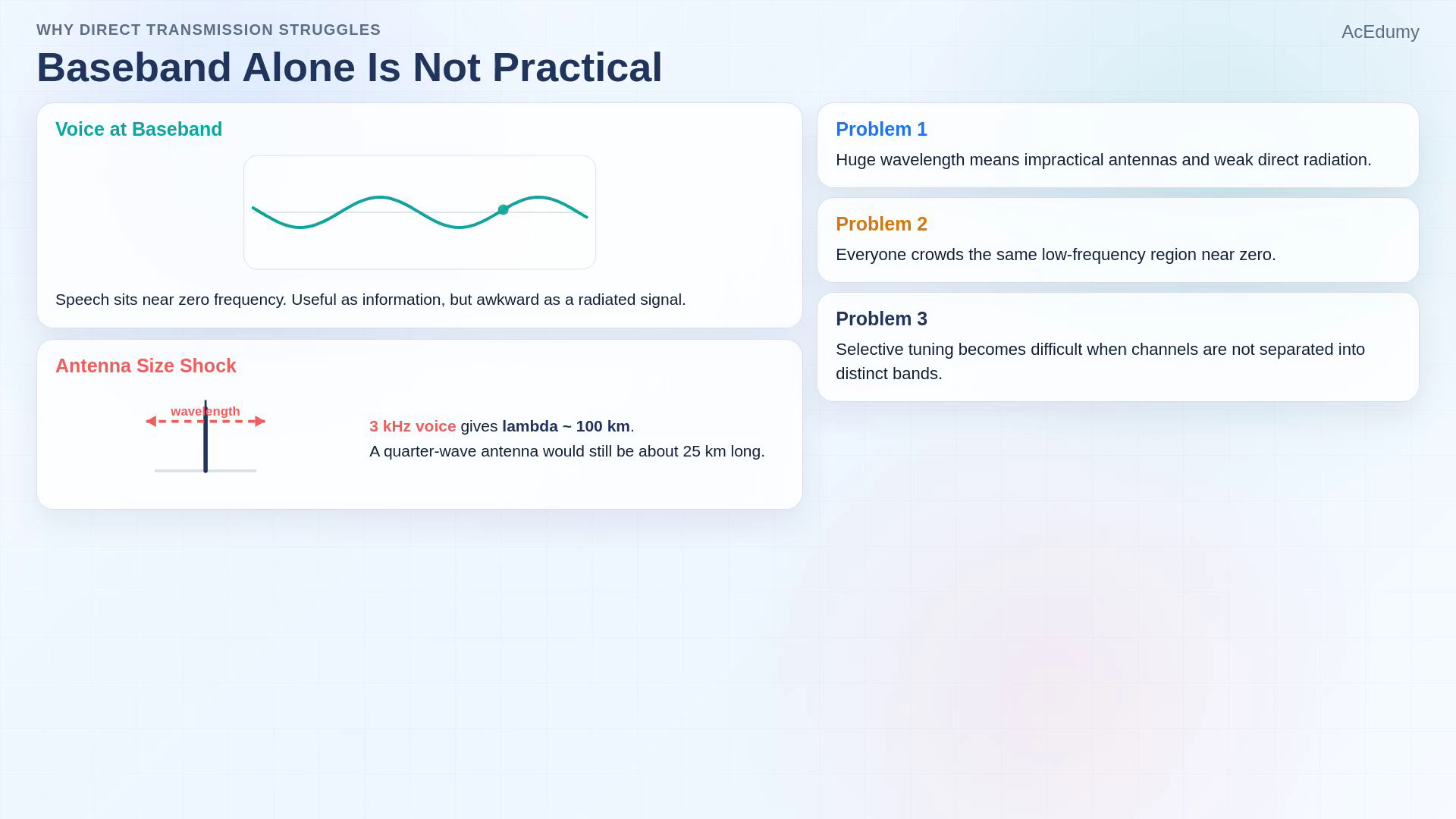 WHY DIRECT TRANSMISSION STRUGGLES

AcEdumy

Baseband Alone Is Not Practical

Voice at Baseband

Speech sits near zero frequency. Useful as information, but awkward as a radiated signal.

Antenna Size Shock

wavelength

3 kHz voice gives lambda ~ 100 km.
A quarter-wave antenna would still be about 25 km long.

Problem 1

Huge wavelength means impractical antennas and weak direct radiation.

Problem 2

Everyone crowds the same low-frequency region near zero.

Problem 3

Selective tuning becomes difficult when channels are not separated into distinct bands.